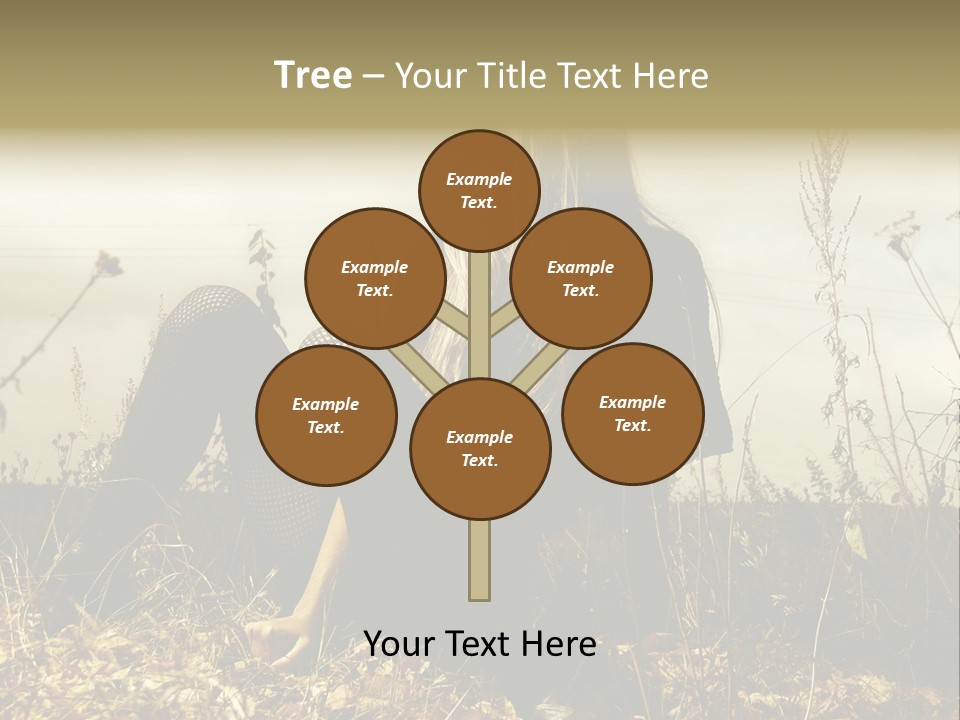 Tree – Your Title Text Here

Example Text.

Example Text.

Example Text.

Example Text.

Example Text.

Example Text.

Your Text Here